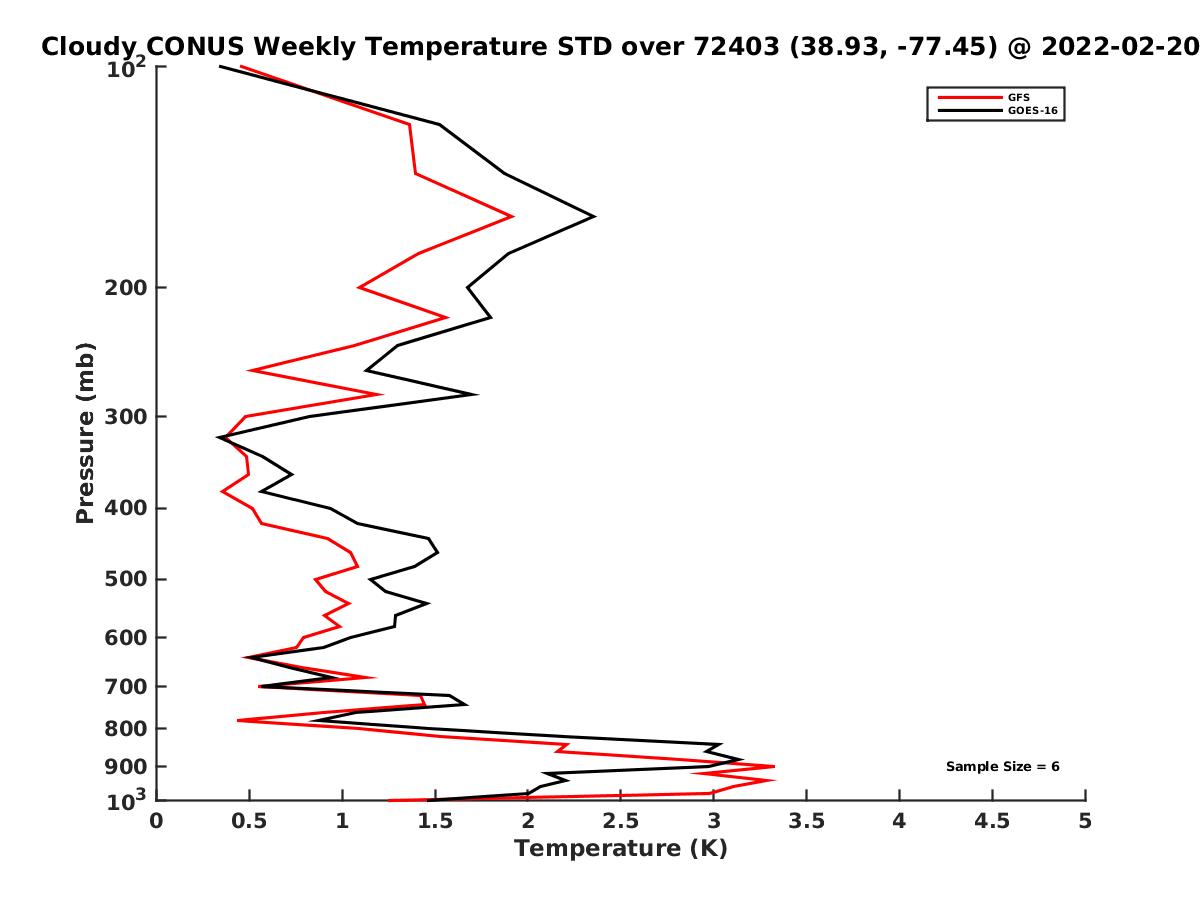 Cloudy CONUS Weekly Temperature STD over 72403 (38.93, -77.45) @ 2022-02-20

GFS
GOES-16

Pressure (mb)

$10^2$
200
300
400
500
600
700
800
900
$10^3$

Sample Size = 6

0
0.5
1
1.5
2
2.5
3
3.5
4
4.5
5
Temperature (K)